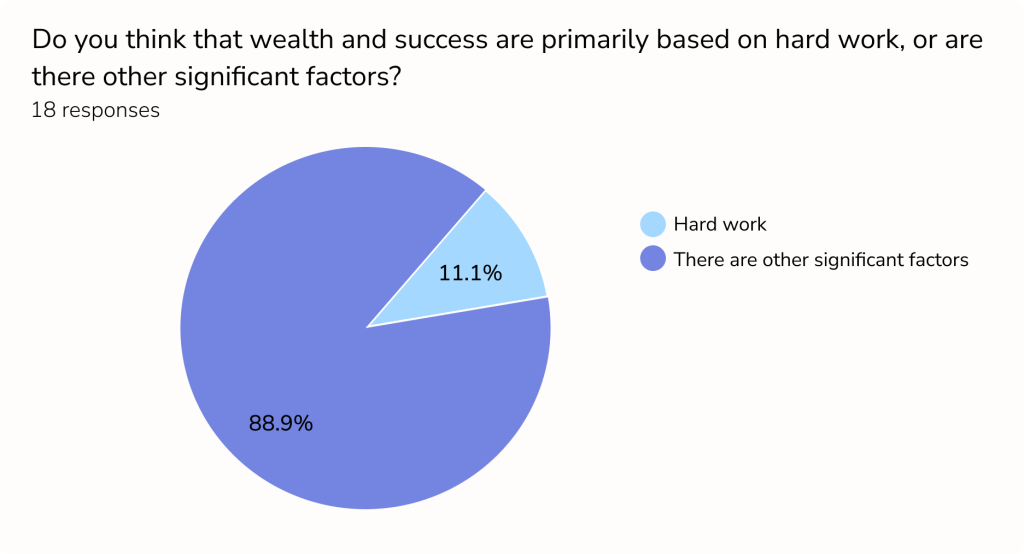 Do you think that wealth and success are primarily based on hard work, or are there other significant factors?
18 responses

11.1%
88.9%

Hard work
There are other significant factors